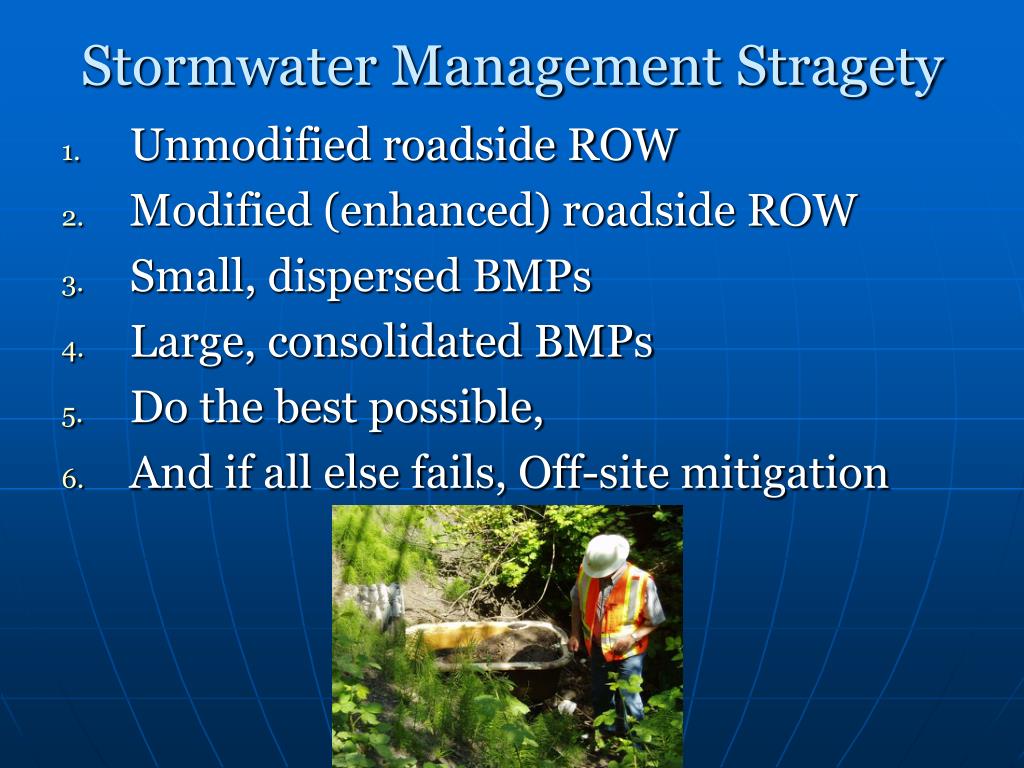 Stormwater Management Stragety

1. Unmodified roadside ROW
2. Modified (enhanced) roadside ROW
3. Small, dispersed BMPs
4. Large, consolidated BMPs
5. Do the best possible,
6. And if all else fails, Off-site mitigation